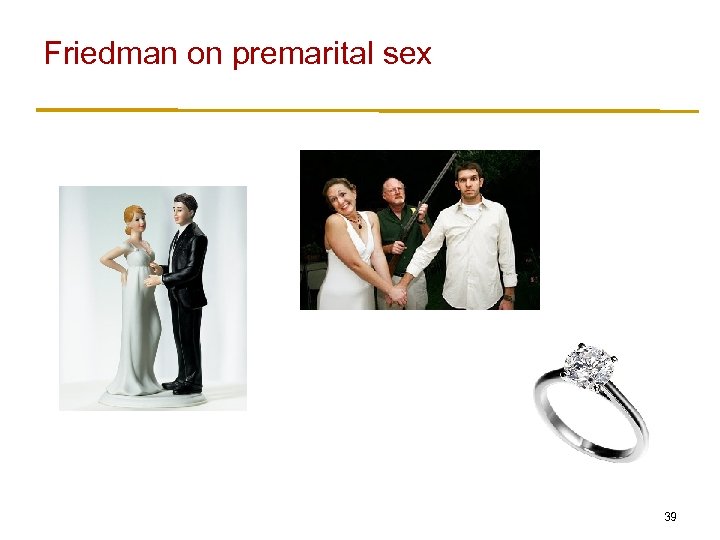 Friedman on premarital sex

39